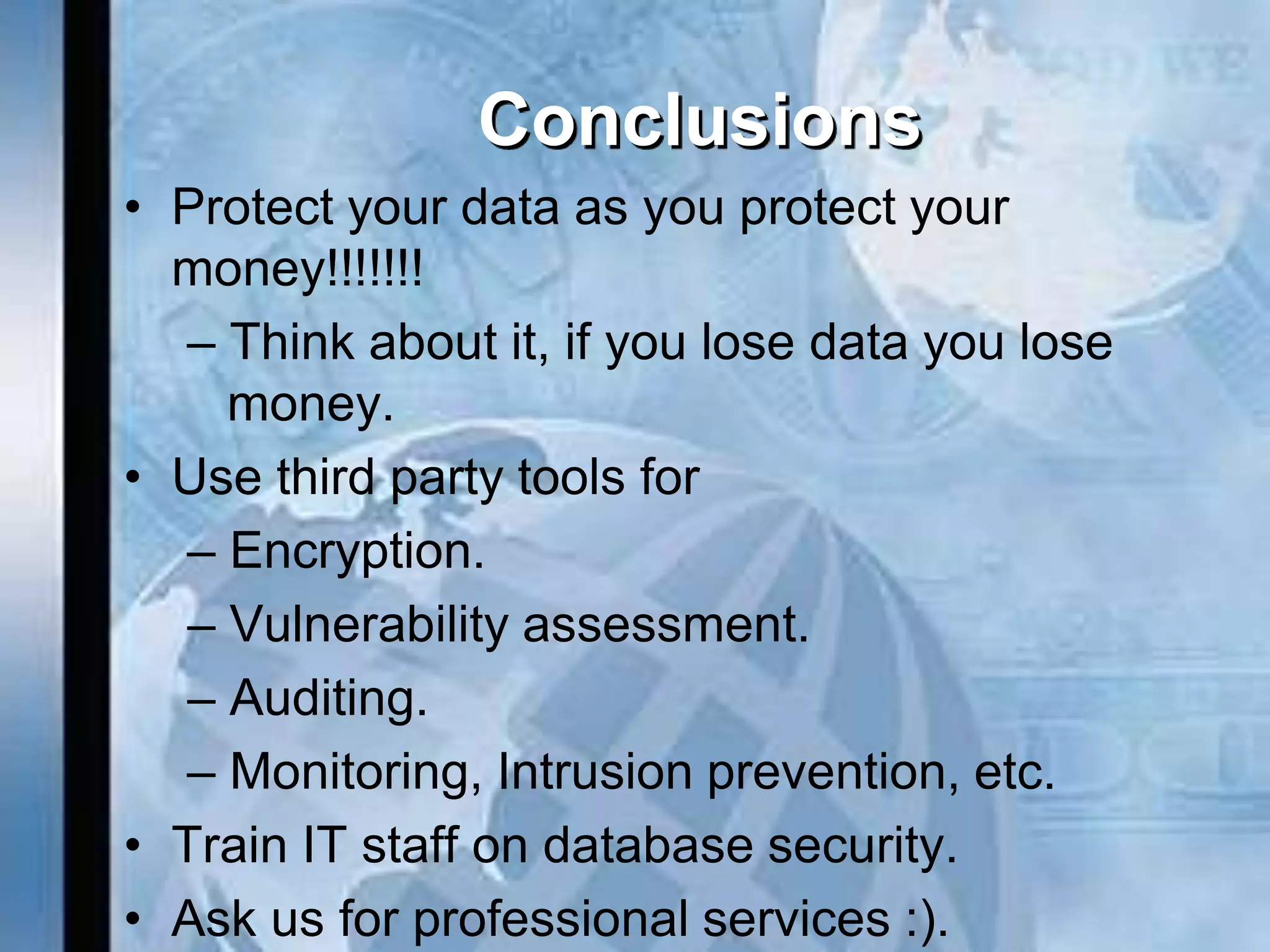 Conclusions

• Protect your data as you protect your money!!!!!!!

– Think about it, if you lose data you lose money.

• Use third party tools for

– Encryption.

– Vulnerability assessment.

– Auditing.

– Monitoring, Intrusion prevention, etc.

• Train IT staff on database security.

• Ask us for professional services :).